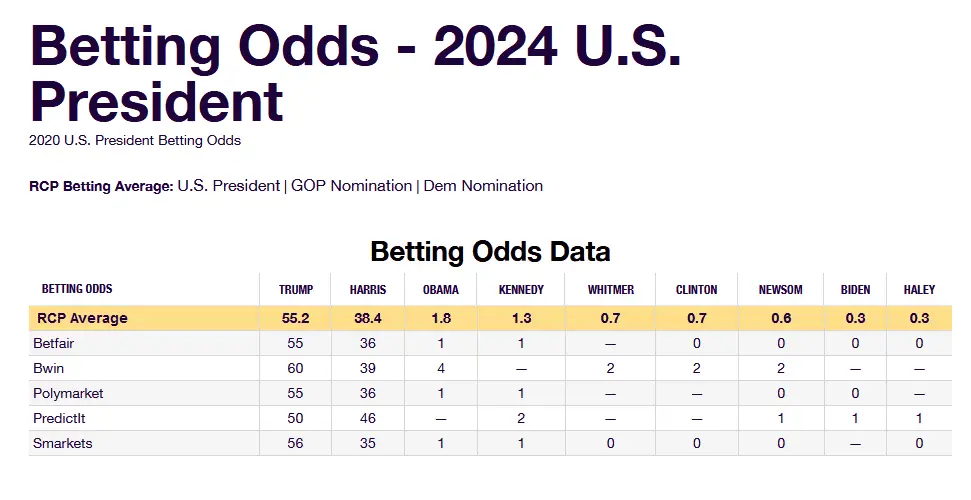 Betting Odds - 2024 U.S. President

2020 U.S. President Betting Odds

RCP Betting Average: U.S. President | GOP Nomination | Dem Nomination

Betting Odds Data

| BETTING ODDS | TRUMP | HARRIS | OBAMA | KENNEDY | WHITMER | CLINTON | NEWSOM | BIDEN | HALEY |
|---|---|---|---|---|---|---|---|---|---|
| RCP Average | 55.2 | 38.4 | 1.8 | 1.3 | 0.7 | 0.7 | 0.6 | 0.3 | 0.3 |
| Betfair | 55 | 36 | 1 | 1 | — | 0 | 0 | 0 | 0 |
| Bwin | 60 | 39 | 4 | — | 2 | 2 | 2 | — | — |
| Polymarket | 55 | 36 | 1 | 1 | — | — | 0 | 0 | — |
| PredictIt | 50 | 46 | — | 2 | — | — | 1 | 1 | 1 |
| Smarkets | 56 | 35 | 1 | 1 | 0 | 0 | 0 | — | 0 |